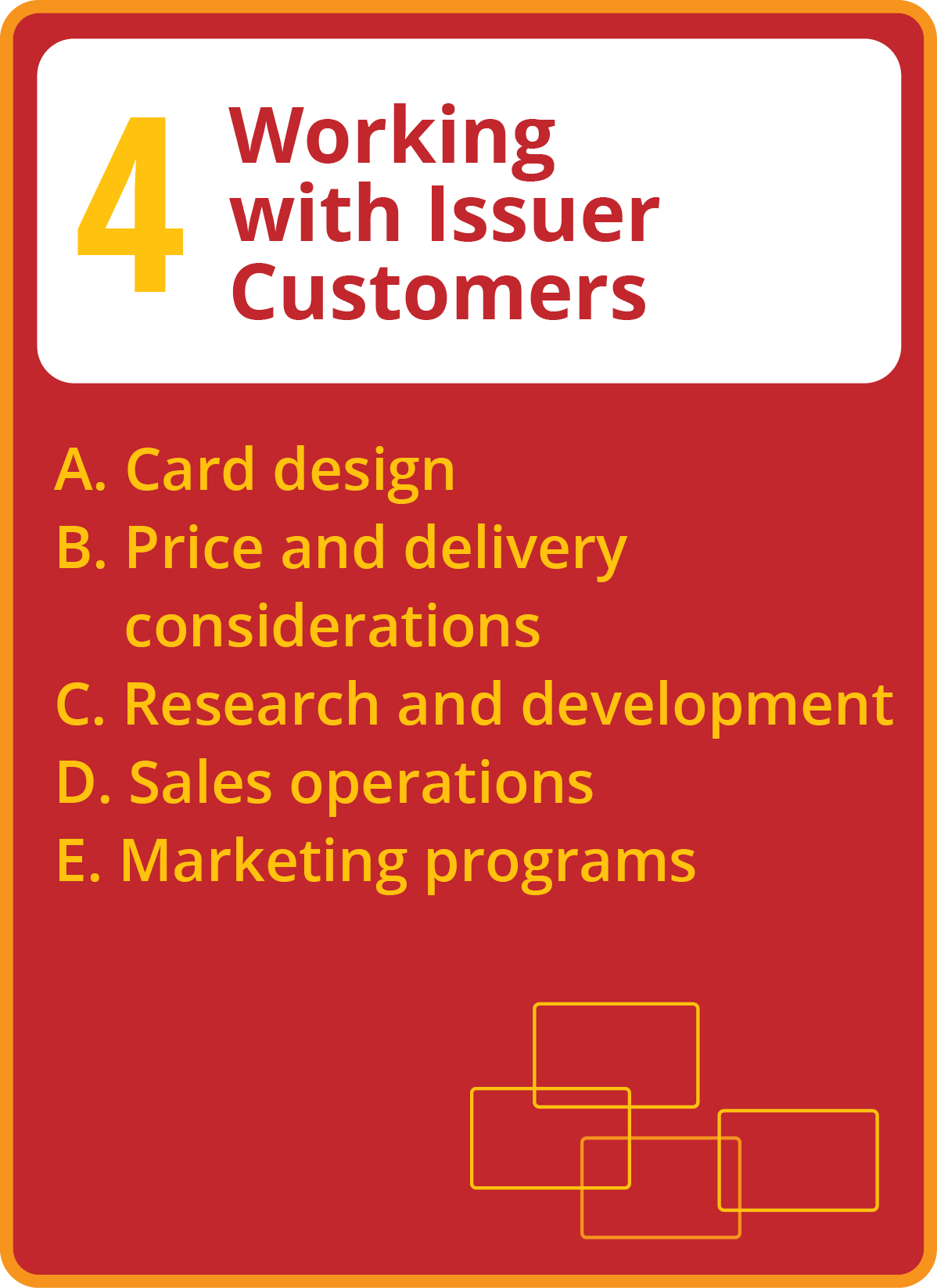 4 Working with Issuer Customers

A. Card design
B. Price and delivery considerations
C. Research and development
D. Sales operations
E. Marketing programs